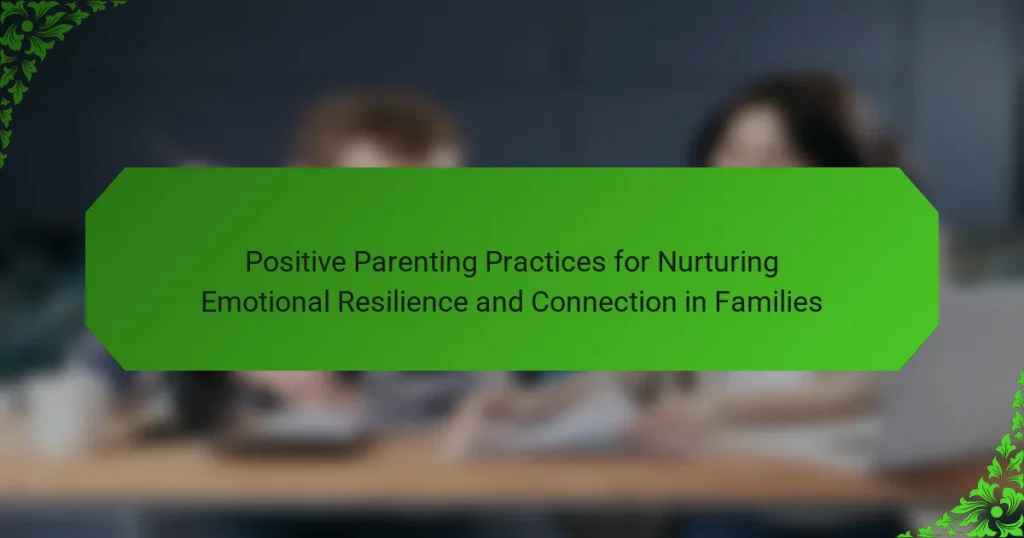 Positive Parenting Practices for Nurturing Emotional Resilience and Connection in Families